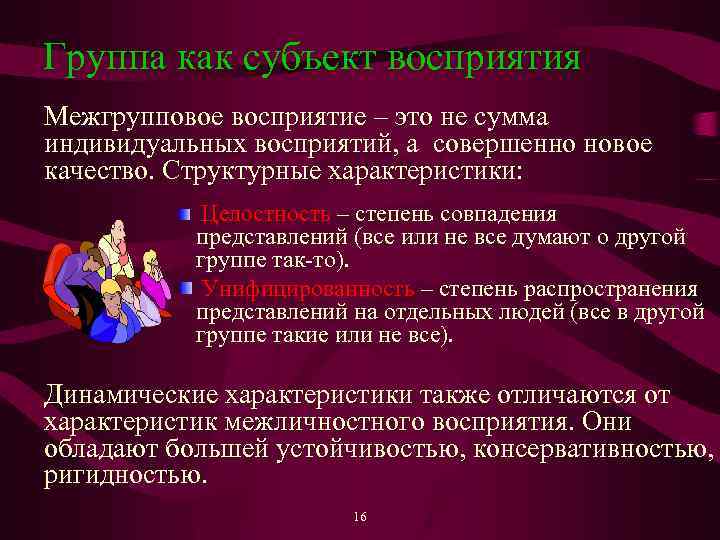 Группа как субъект восприятия

Межгрупповое восприятие – это не сумма индивидуальных восприятий, а совершенно новое качество. Структурные характеристики:

Целостность – степень совпадения представлений (все или не все думают о другой группе так-то).

Унифицированность – степень распространения представлений на отдельных людей (все в другой группе такие или не все).

Динамические характеристики также отличаются от характеристик межличностного восприятия. Они обладают большей устойчивостью, консервативностью, ригидностью.

16